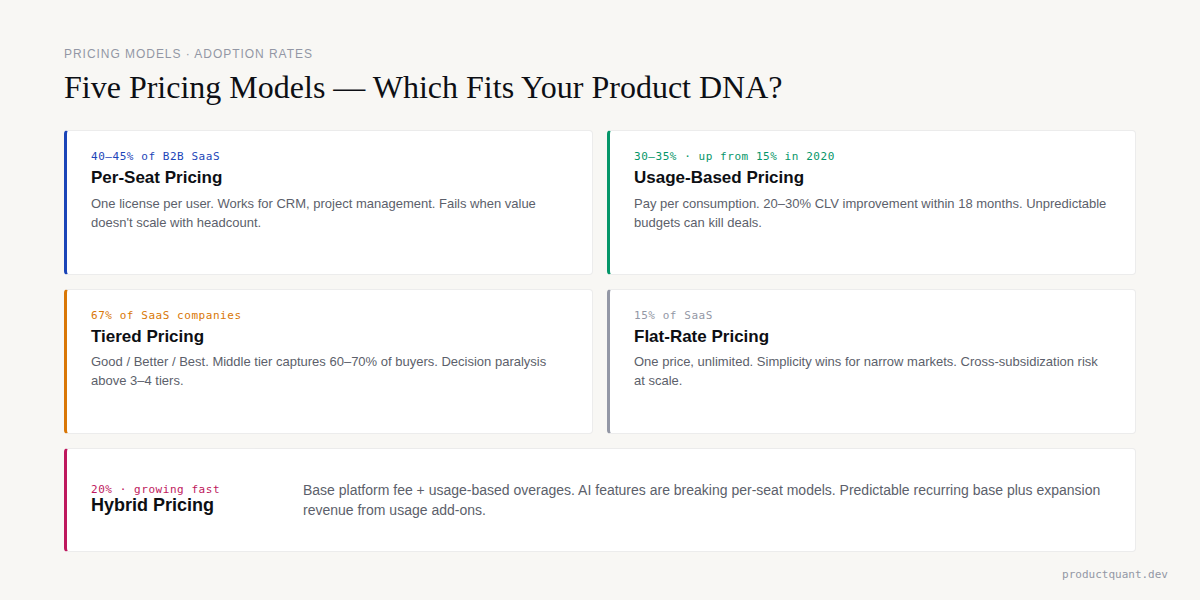 PRICING MODELS · ADOPTION RATES

Five Pricing Models — Which Fits Your Product DNA?

40–45% of B2B SaaS
Per-Seat Pricing
One license per user. Works for CRM, project management. Fails when value doesn't scale with headcount.

30–35% · up from 15% in 2020
Usage-Based Pricing
Pay per consumption. 20–30% CLV improvement within 18 months. Unpredictable budgets can kill deals.

67% of SaaS companies
Tiered Pricing
Good / Better / Best. Middle tier captures 60–70% of buyers. Decision paralysis above 3–4 tiers.

15% of SaaS
Flat-Rate Pricing
One price, unlimited. Simplicity wins for narrow markets. Cross-subsidization risk at scale.

20% · growing fast
Hybrid Pricing
Base platform fee + usage-based overages. AI features are breaking per-seat models. Predictable recurring base plus expansion revenue from usage add-ons.

productquant.dev